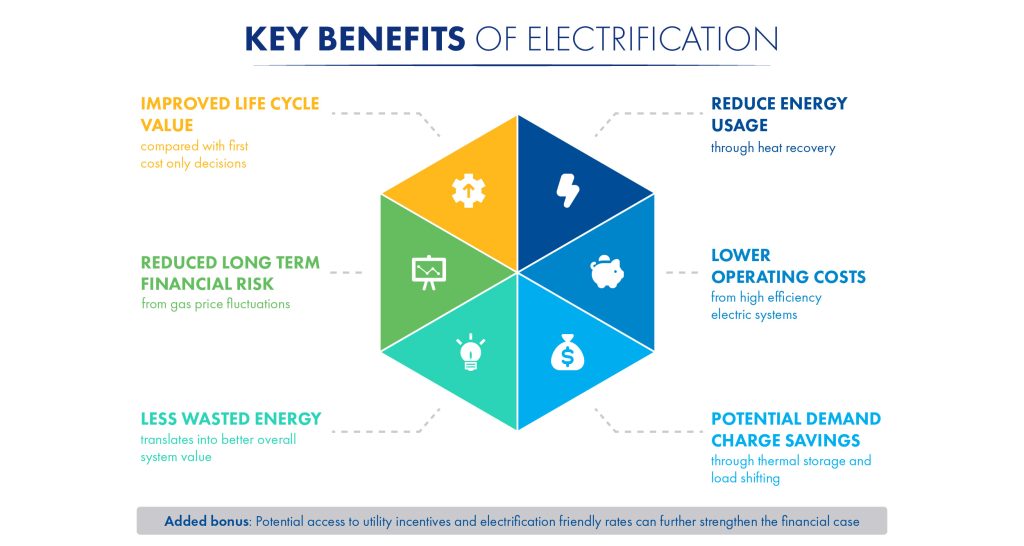 KEY BENEFITS OF ELECTRIFICATION

IMPROVED LIFE CYCLE VALUE
compared with first cost only decisions

REDUCED LONG TERM FINANCIAL RISK
from gas price fluctuations

LESS WASTED ENERGY
translates into better overall system value

REDUCE ENERGY USAGE
through heat recovery

LOWER OPERATING COSTS
from high efficiency electric systems

POTENTIAL DEMAND CHARGE SAVINGS
through thermal storage and load shifting

Added bonus: Potential access to utility incentives and electrification friendly rates can further strengthen the financial case